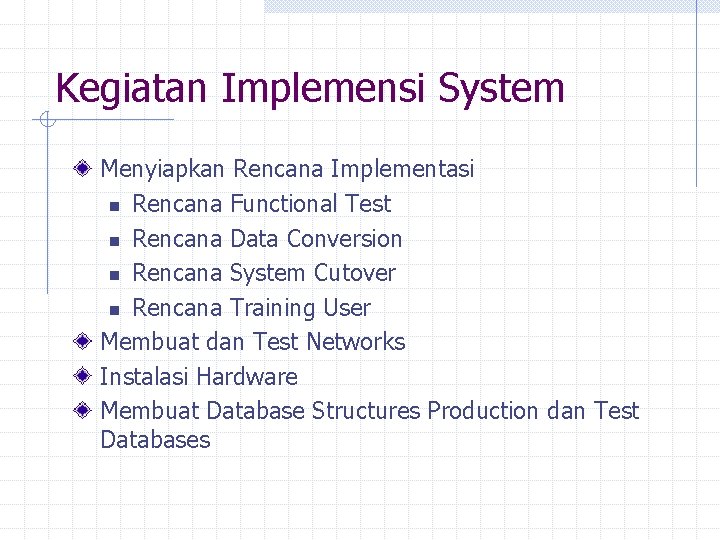 Kegiatan Implemensi System

Menyiapkan Rencana Implementasi
Rencana Functional Test
Rencana Data Conversion
Rencana System Cutover
Rencana Training User
Membuat dan Test Networks
Instalasi Hardware
Membuat Database Structures Production dan Test Databases